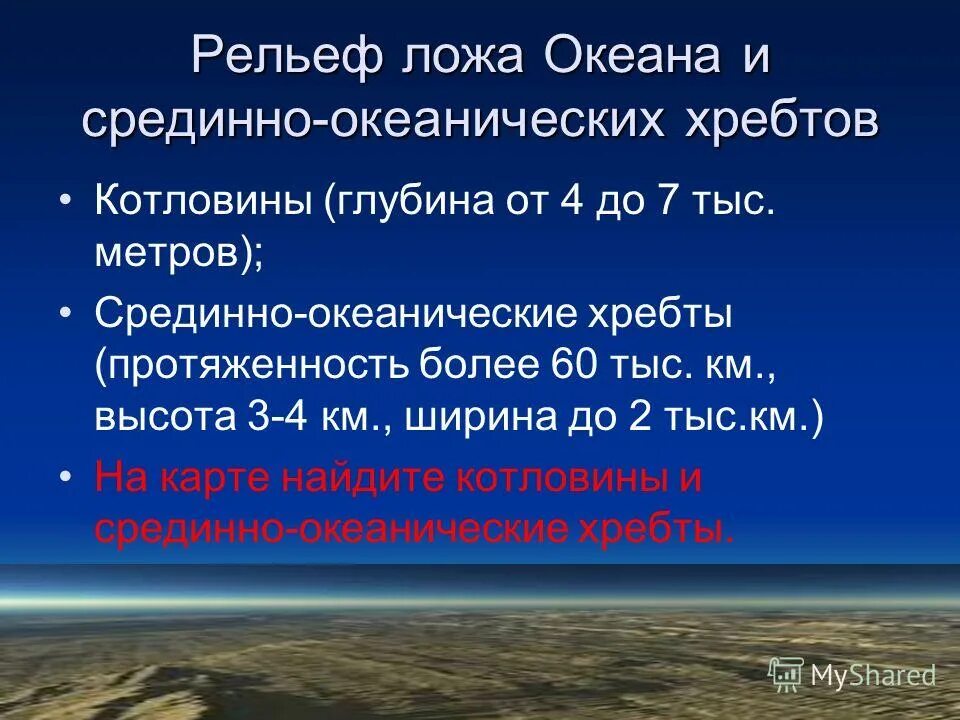 Рельеф ложа Океана и срединно-океанических хребтов

• Котловины (глубина от 4 до 7 тыс. метров);

• Срединно-океанические хребты (протяженность более 60 тыс. км., высота 3-4 км., ширина до 2 тыс.км.)

• На карте найдите котловины и срединно-океанические хребты.

MyShared